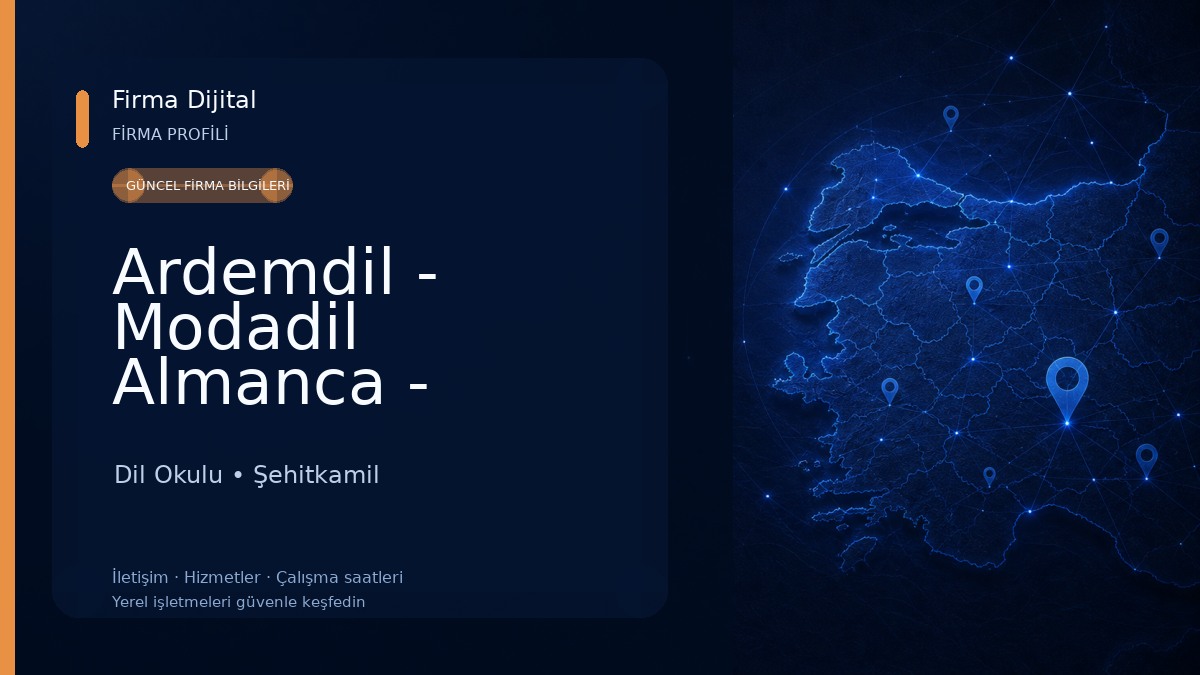 Firma Dijital
FİRMA PROFİLİ

GÜNCEL FİRMA BİLGİLERİ

Ardemdil - Modadil Almanca -

Dil Okulu • Şehitkamil

İletişim · Hizmetler · Çalışma saatleri
Yerel işletmeleri güvenle keşfedin